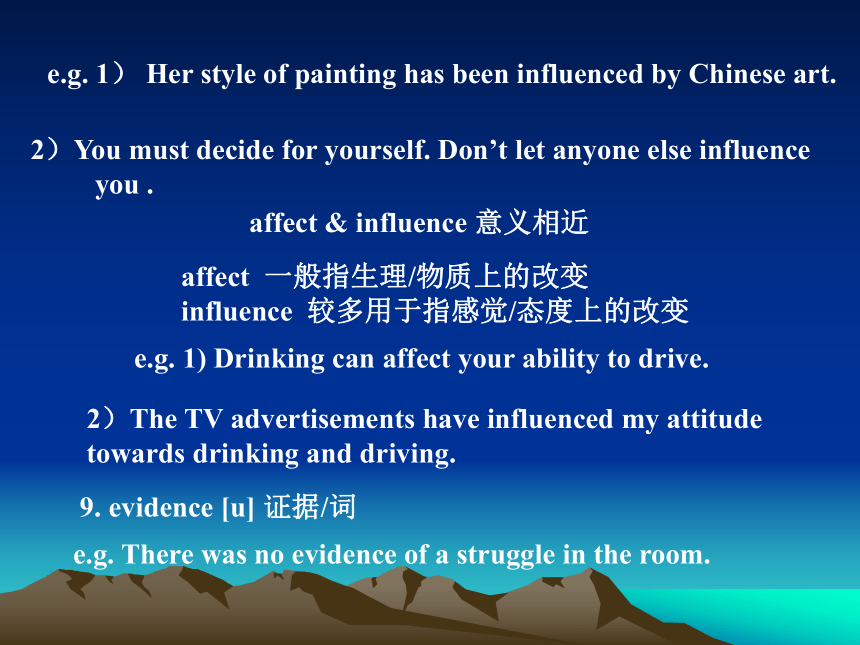 e.g. 1） Her style of painting has been influenced by Chinese art.

2）You must decide for yourself. Don’t let anyone else influence you .

affect & influence 意义相近

affect 一般指生理/物质上的改变
influence 较多用于指感觉/态度上的改变

e.g. 1) Drinking can affect your ability to drive.

2）The TV advertisements have influenced my attitude towards drinking and driving.

9. evidence [u] 证据/词

e.g. There was no evidence of a struggle in the room.